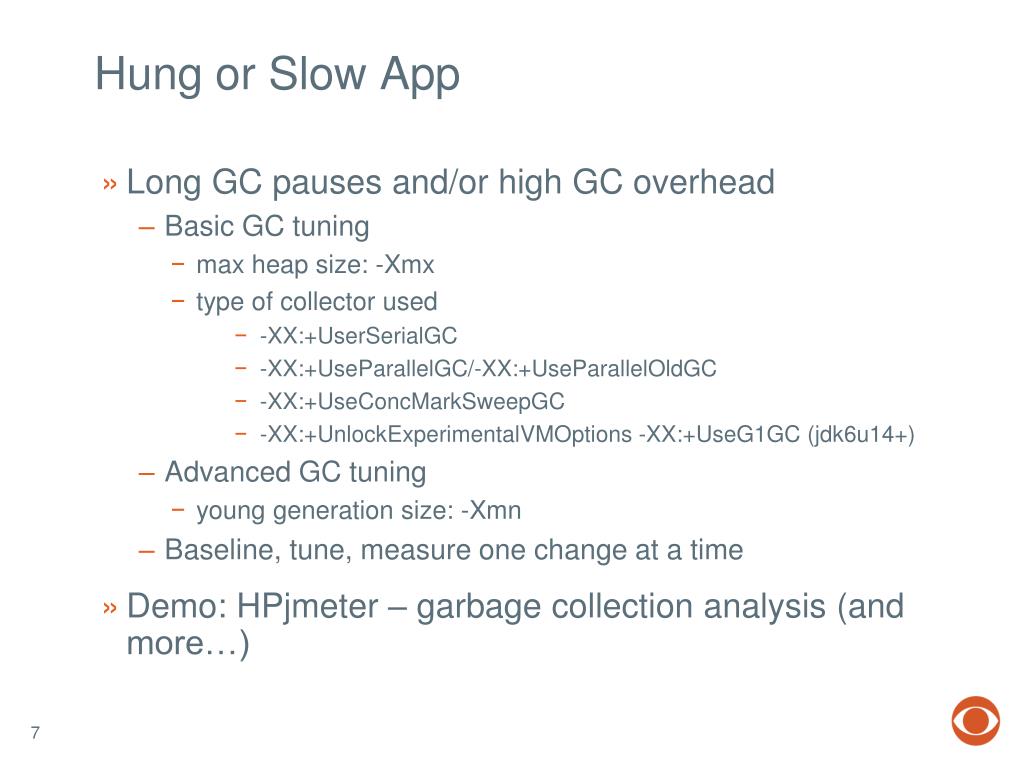 Hung or Slow App

» Long GC pauses and/or high GC overhead

– Basic GC tuning

− max heap size: -Xmx

− type of collector used

− -XX:+UserSerialGC

− -XX:+UseParallelGC/-XX:+UseParallelOldGC

− -XX:+UseConcMarkSweepGC

− -XX:+UnlockExperimentalVMOptions -XX:+UseG1GC (jdk6u14+)

– Advanced GC tuning

− young generation size: -Xmn

– Baseline, tune, measure one change at a time

» Demo: HPjmeter – garbage collection analysis (and more…)

7